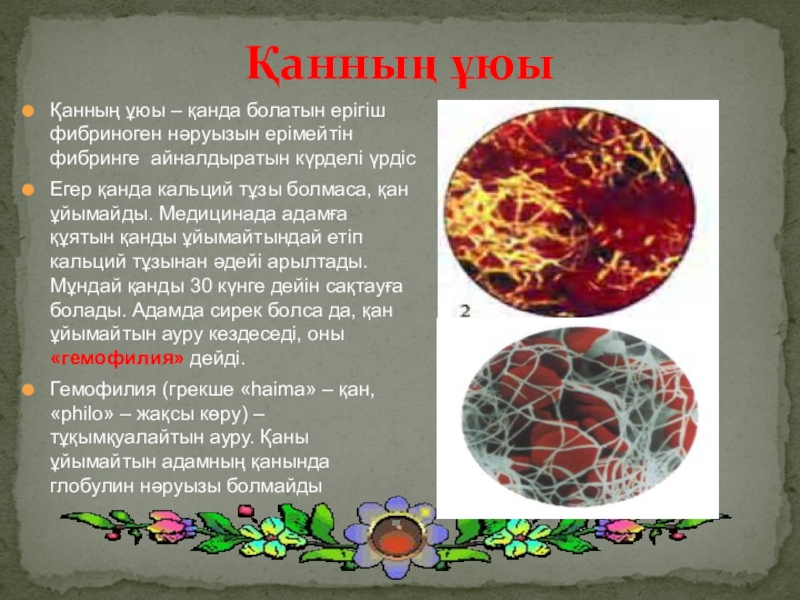 Қанның ұюы

Қанның ұюы – қанда болатын ерігіш фибриноген нәруызын ерімейтін фибринге айналдыратын күрделі үрдіс

Егер қанда кальций тұзы болмаса, қан ұйымайды. Медицинада адамға құятын қанды ұйымайтындай етіп кальций тұзынан әдейі арылтады. Мұндай қанды 30 күнге дейін сақтауға болады. Адамда сирек болса да, қан ұйымайтын ауру кездеседі, оны «гемофилия» дейді.

Гемофилия (грекше «haima» – қан, «philo» – жақсы көру) – тұқымқуалайтын ауру. Қаны ұйымайтын адамның қанында глобулин нәруызы болмайды

2